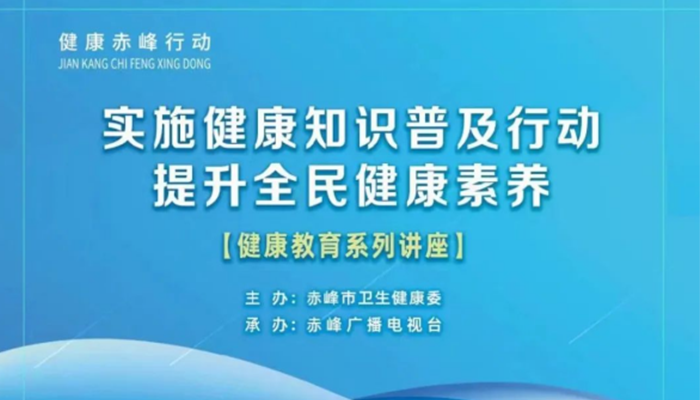 健康赤峰行动
JIAN KANG CHI FENG XING DONG

实施健康知识普及行动
提升全民健康素养

【健康教育系列讲座】

主 办：赤峰市卫生健康委
承 办：赤峰广播电视台